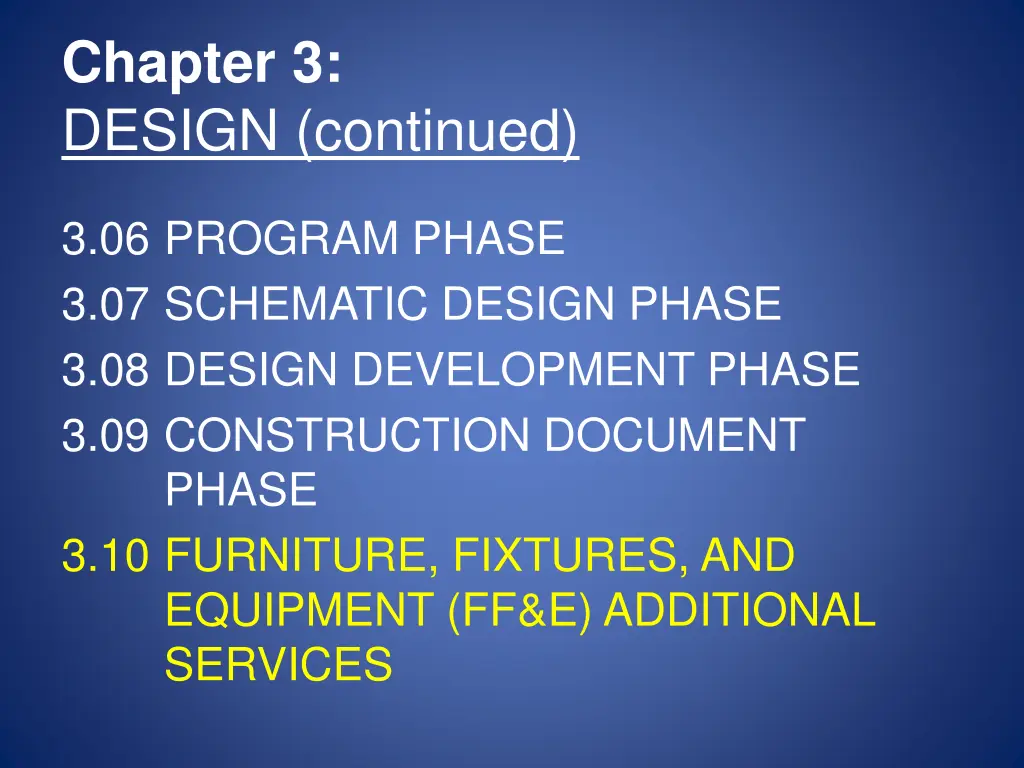 Chapter 3:
DESIGN (continued)

3.06 PROGRAM PHASE
3.07 SCHEMATIC DESIGN PHASE
3.08 DESIGN DEVELOPMENT PHASE
3.09 CONSTRUCTION DOCUMENT PHASE
3.10 FURNITURE, FIXTURES, AND EQUIPMENT (FF&E) ADDITIONAL SERVICES